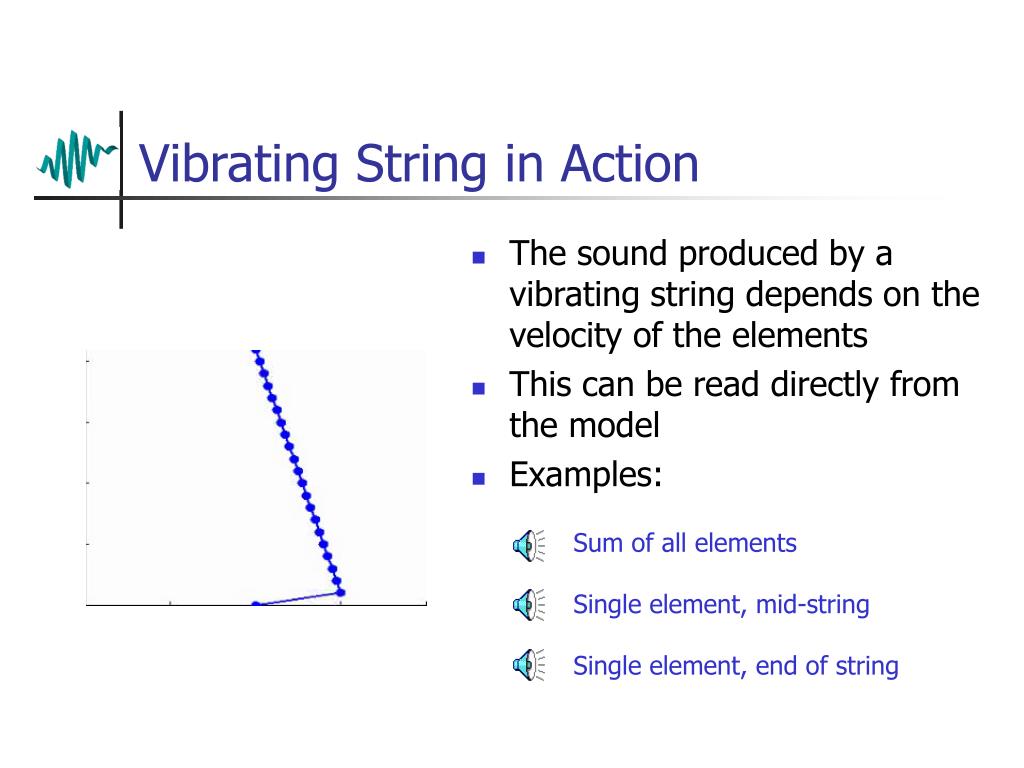 Vibrating String in Action

The sound produced by a vibrating string depends on the velocity of the elements

This can be read directly from the model

Examples:

Sum of all elements

Single element, mid-string

Single element, end of string